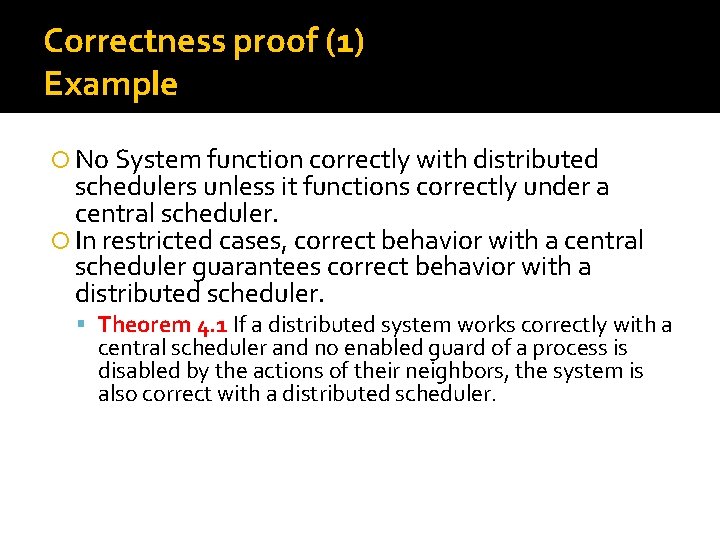 Correctness proof (1)
Example

No System function correctly with distributed schedulers unless it functions correctly under a central scheduler.

In restricted cases, correct behavior with a central scheduler guarantees correct behavior with a distributed scheduler.

Theorem 4.1 If a distributed system works correctly with a central scheduler and no enabled guard of a process is disabled by the actions of their neighbors, the system is also correct with a distributed scheduler.